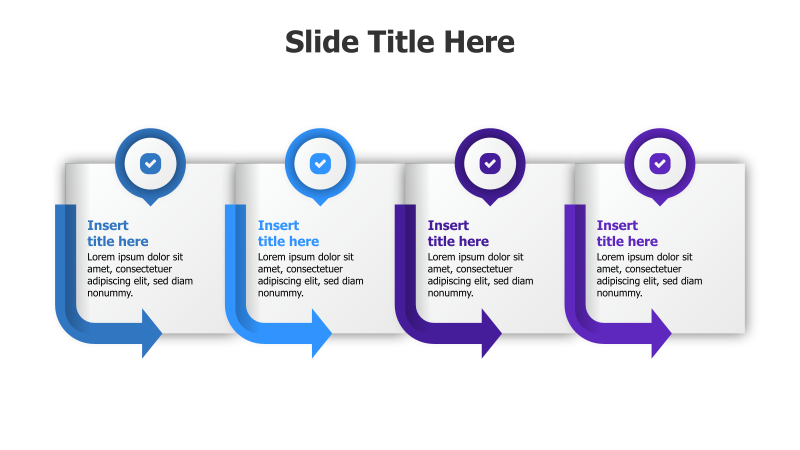 Slide Title Here

Insert title here
Lorem ipsum dolor sit amet, consectetuer adipiscing elit, sed diam nonummy.

Insert title here
Lorem ipsum dolor sit amet, consectetuer adipiscing elit, sed diam nonummy.

Insert title here
Lorem ipsum dolor sit amet, consectetuer adipiscing elit, sed diam nonummy.

Insert title here
Lorem ipsum dolor sit amet, consectetuer adipiscing elit, sed diam nonummy.